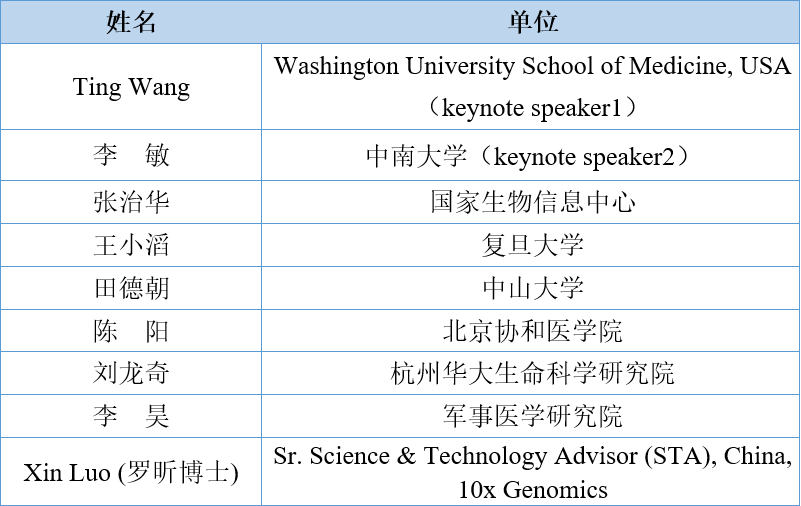 | 姓名 | 单位 |
|---|---|
| Ting Wang | Washington University School of Medicine, USA（keynote speaker1） |
| 李　敏 | 中南大学（keynote speaker2） |
| 张治华 | 国家生物信息中心 |
| 王小滔 | 复旦大学 |
| 田德朝 | 中山大学 |
| 陈　阳 | 北京协和医学院 |
| 刘龙奇 | 杭州华大生命科学研究院 |
| 李　昊 | 军事医学研究院 |
| Xin Luo (罗昕博士) | Sr. Science & Technology Advisor (STA), China, 10x Genomics |